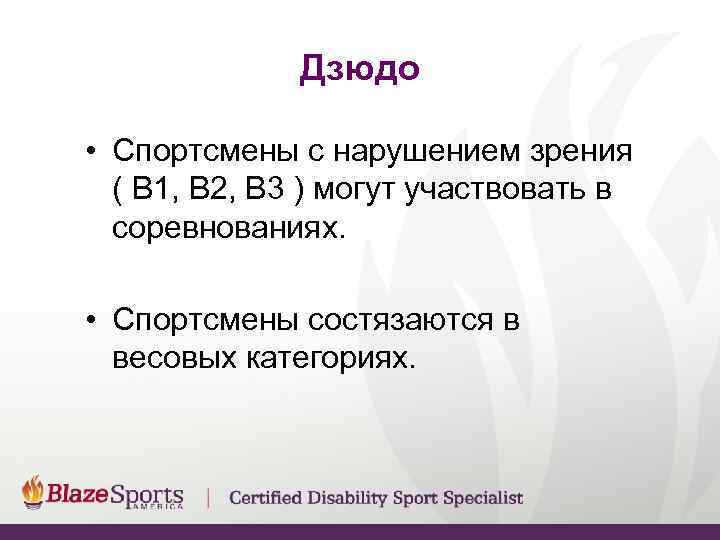 Дзюдо

• Спортсмены с нарушением зрения ( В1, В2, В3 ) могут участвовать в соревнованиях.

• Спортсмены состязаются в весовых категориях.

BlazeSports AMERICA | Certified Disability Sport Specialist